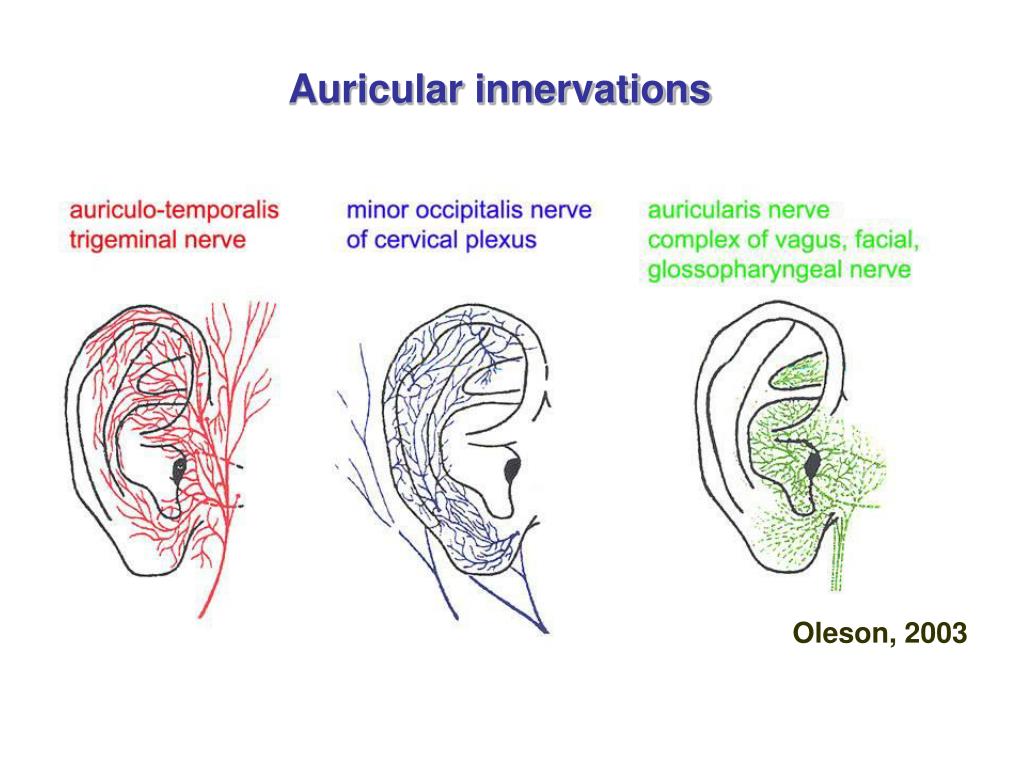 Auricular innervations

auriculo-temporalis trigeminal nerve

minor occipitalis nerve of cervical plexus

auricularis nerve complex of vagus, facial, glossopharyngeal nerve

Oleson, 2003